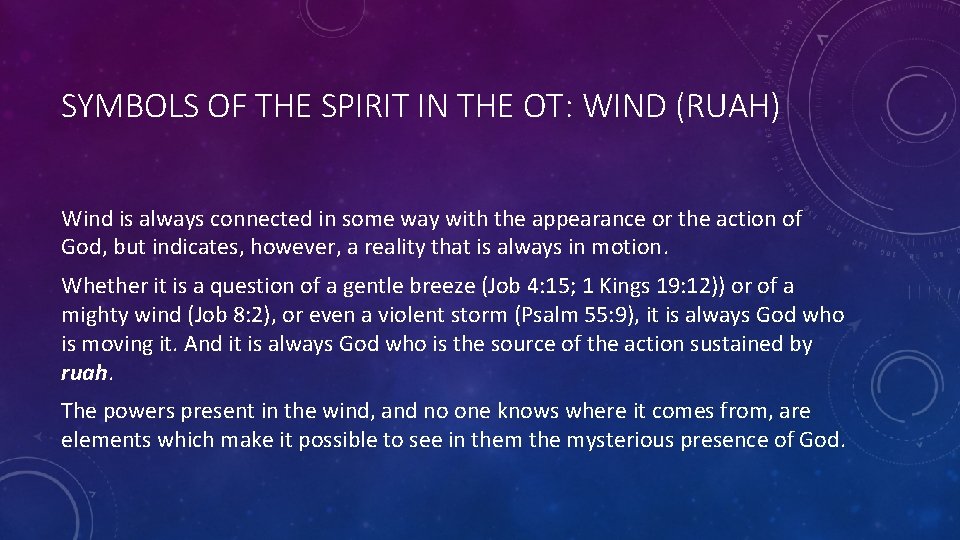 SYMBOLS OF THE SPIRIT IN THE OT: WIND (RUAH)

Wind is always connected in some way with the appearance or the action of God, but indicates, however, a reality that is always in motion.

Whether it is a question of a gentle breeze (Job 4:15; 1 Kings 19:12)) or of a mighty wind (Job 8:2), or even a violent storm (Psalm 55:9), it is always God who is moving it. And it is always God who is the source of the action sustained by ruah.

The powers present in the wind, and no one knows where it comes from, are elements which make it possible to see in them the mysterious presence of God.